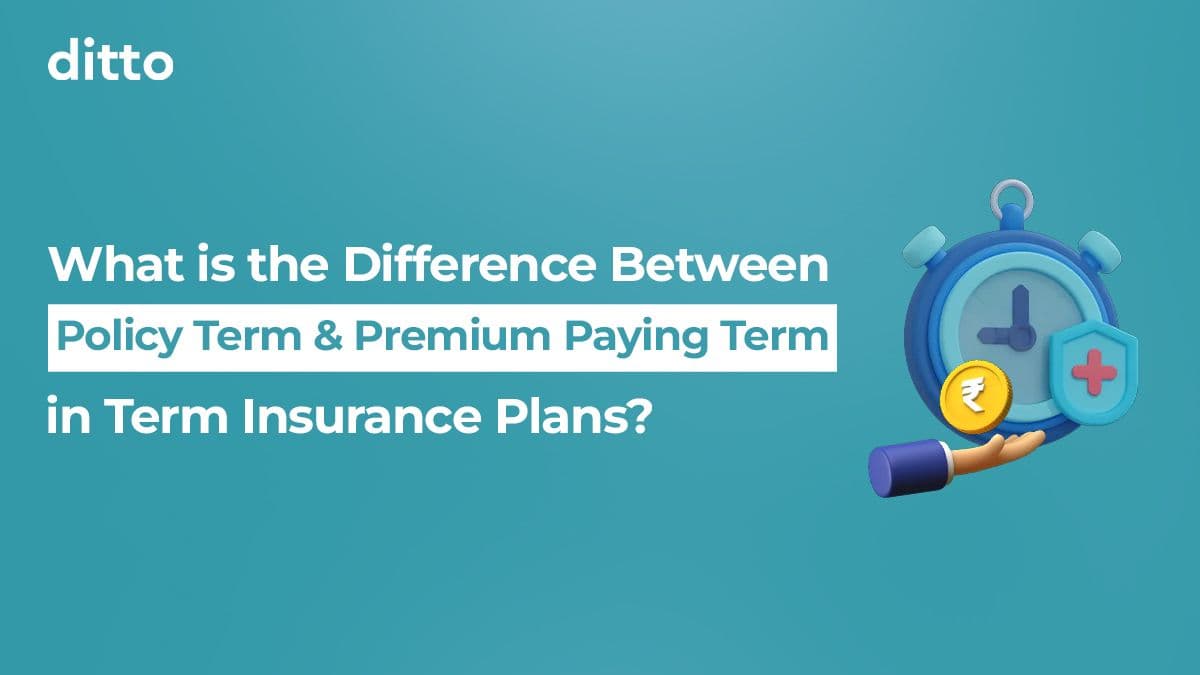 ditto

What is the Difference Between Policy Term & Premium Paying Term in Term Insurance Plans?

₹